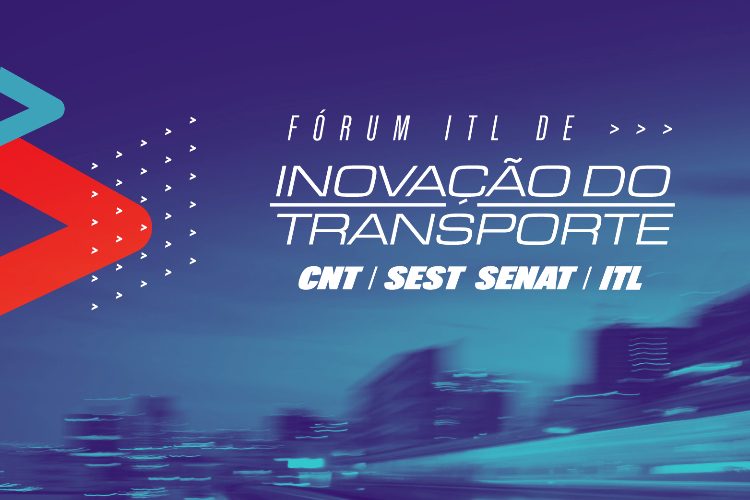 FÓRUM ITL DE >>>

INOVAÇÃO DO TRANSPORTE

CNT / SEST SENAT / ITL